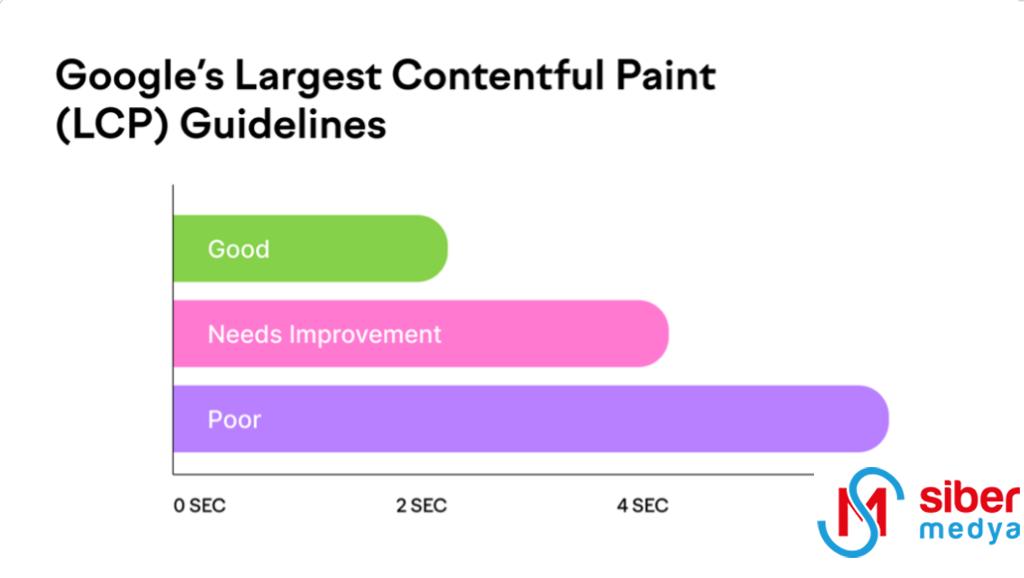 Google's Largest Contentful Paint (LCP) Guidelines

Good

Needs Improvement

Poor

0 SEC
2 SEC
4 SEC

siber medya